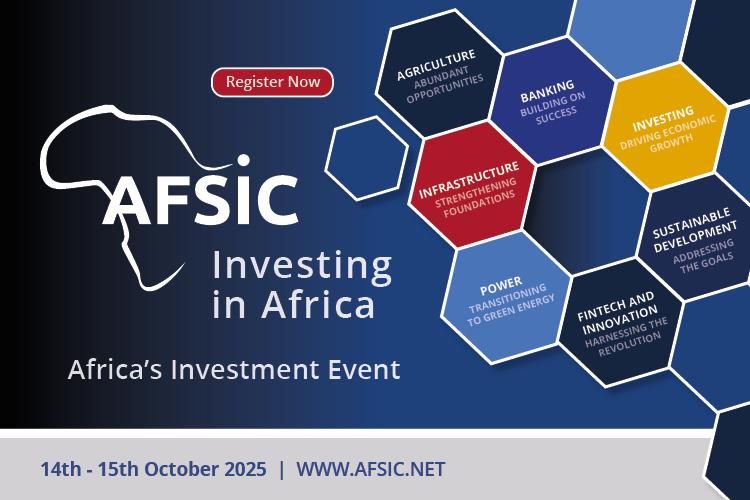 Register Now

AFSIC

Investing in Africa

Africa's Investment Event

AGRICULTURE
ABUNDANT OPPORTUNITIES

BANKING
BUILDING ON SUCCESS

INVESTING
DRIVING ECONOMIC GROWTH

INFRASTRUCTURE
STRENGTHENING FOUNDATIONS

SUSTAINABLE DEVELOPMENT
ADDRESSING THE GOALS

POWER
TRANSITIONING TO GREEN ENERGY

FINTECH AND INNOVATION
HARNESSING THE REVOLUTION

14th - 15th October 2025 | WWW.AFSIC.NET